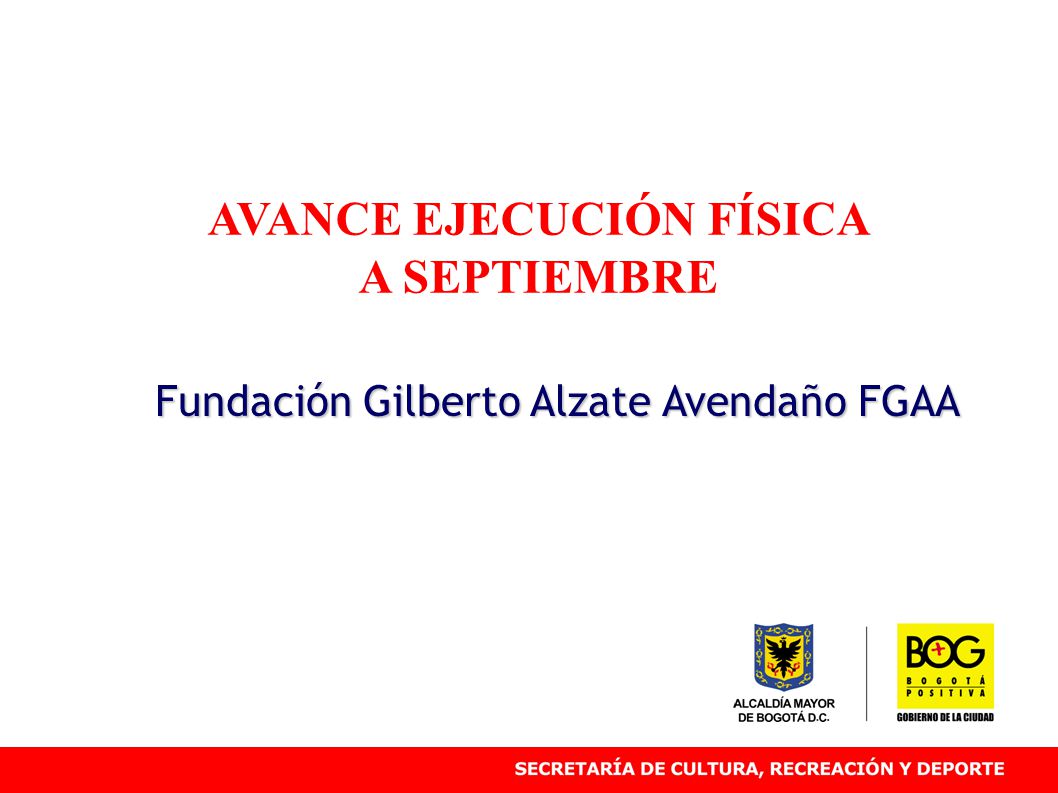 AVANCE EJECUCIÓN FÍSICA
A SEPTIEMBRE

Fundación Gilberto Alzate Avendaño FGAA

ALCALDÍA MAYOR
DE BOGOTÁ D.C.

BOG
BOGOTÁ
POSITIVA
GOBIERNO DE LA CIUDAD

SECRETARÍA DE CULTURA, RECREACIÓN Y DEPORTE